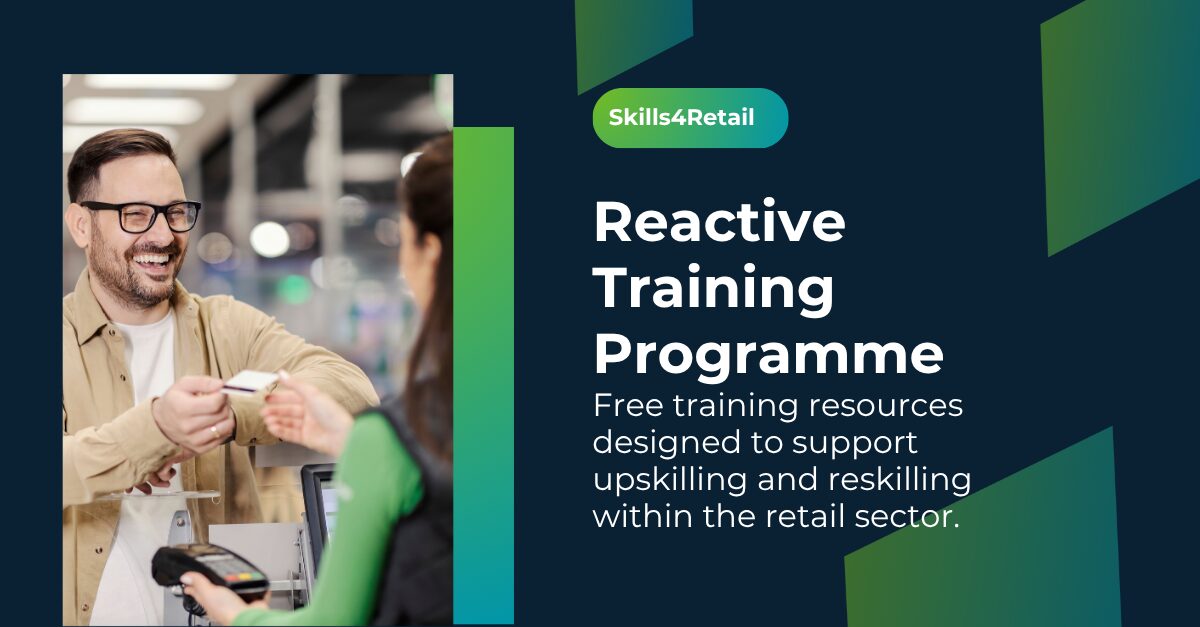 Skills4Retail

Reactive Training Programme

Free training resources designed to support upskilling and reskilling within the retail sector.